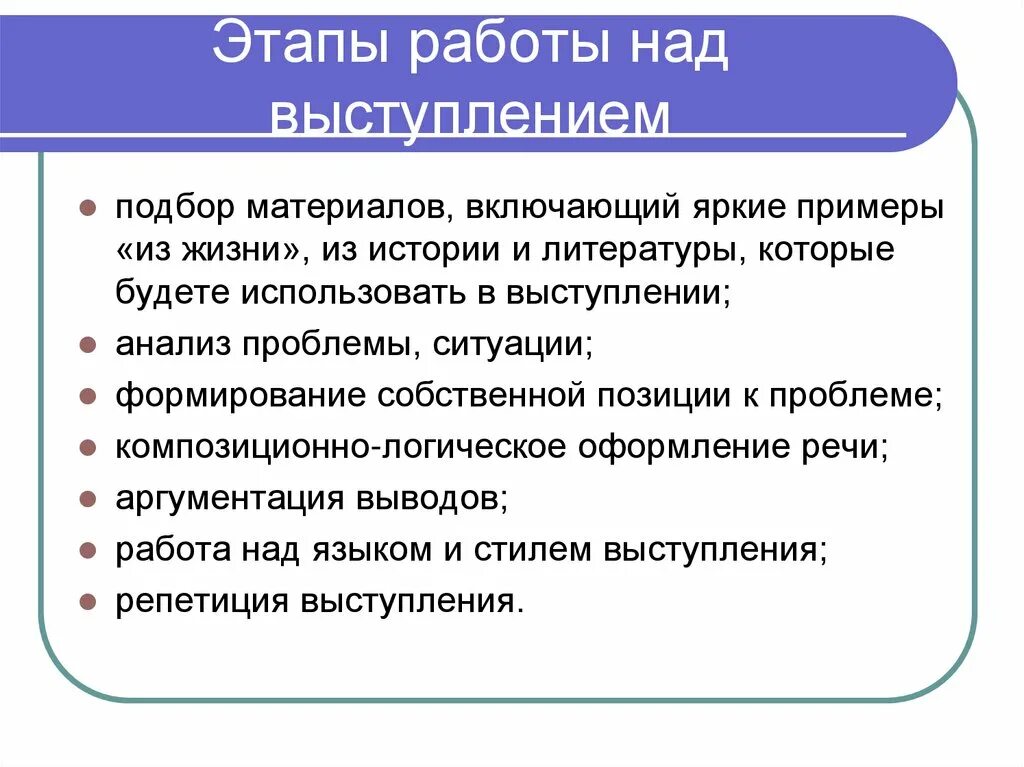 Этапы работы над выступлением

- подбор материалов, включающий яркие примеры «из жизни», из истории и литературы, которые будете использовать в выступлении;
- анализ проблемы, ситуации;
- формирование собственной позиции к проблеме;
- композиционно-логическое оформление речи;
- аргументация выводов;
- работа над языком и стилем выступления;
- репетиция выступления.